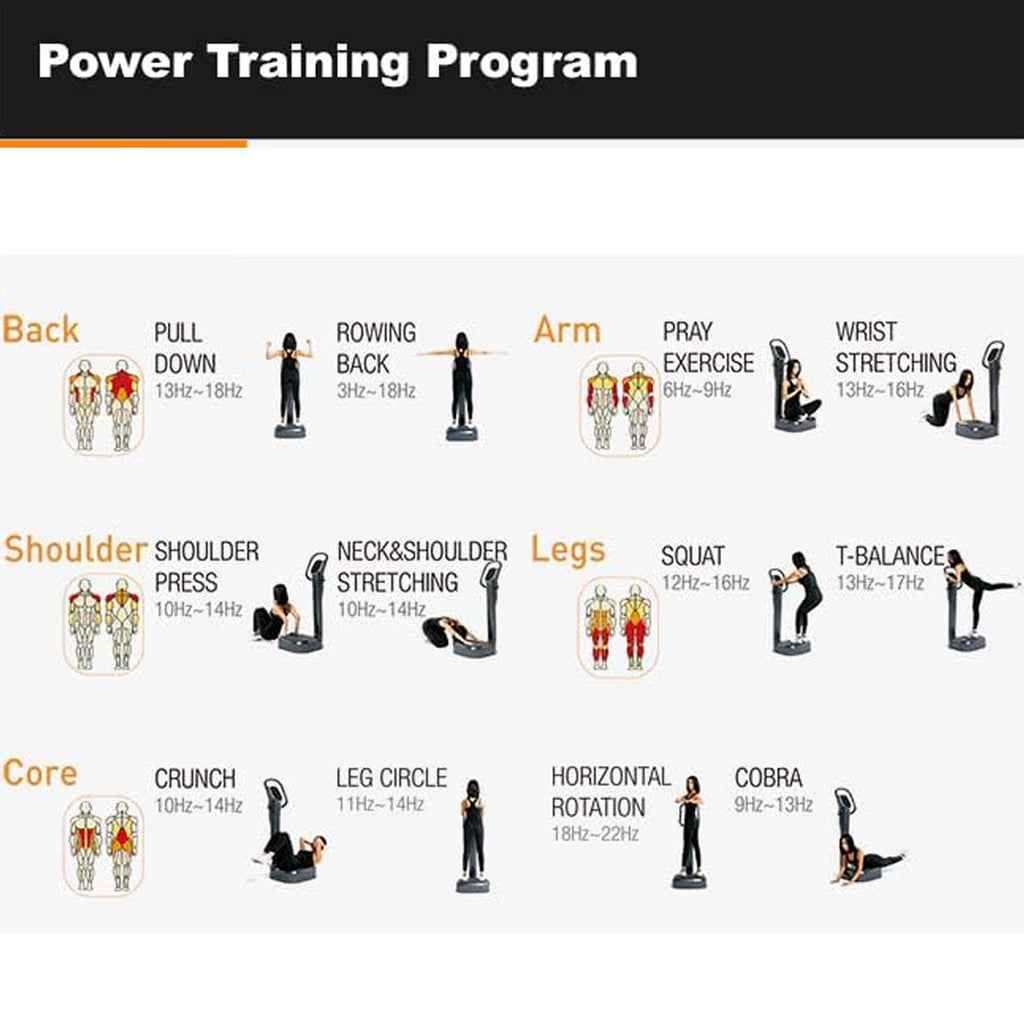 Power Training Program

Back

PULL DOWN
13Hz~18Hz

ROWING BACK
3Hz~18Hz

Arm

PRAY EXERCISE
6Hz~9Hz

WRIST STRETCHING
13Hz~16Hz

Shoulder

SHOULDER PRESS
10Hz~14Hz

NECK&SHOULDER STRETCHING
10Hz~14Hz

Legs

SQUAT
12Hz~16Hz

T-BALANCE
13Hz~17Hz

Core

CRUNCH
10Hz~14Hz

LEG CIRCLE
11Hz~14Hz

HORIZONTAL ROTATION
18Hz~22Hz

COBRA
9Hz~13Hz